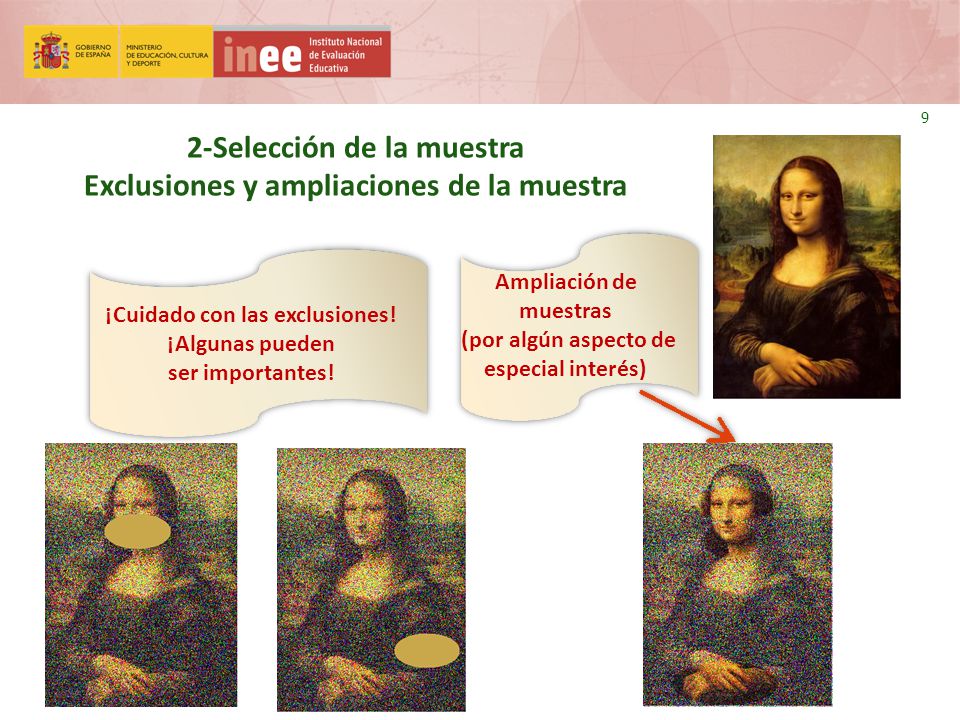 GOBIERNO DE ESPAÑA MINISTERIO DE EDUCACIÓN, CULTURA Y DEPORTE inee Instituto Nacional de Evaluación Educativa

9

2-Selección de la muestra
Exclusiones y ampliaciones de la muestra

¡Cuidado con las exclusiones! ¡Algunas pueden ser importantes!

Ampliación de muestras (por algún aspecto de especial interés)